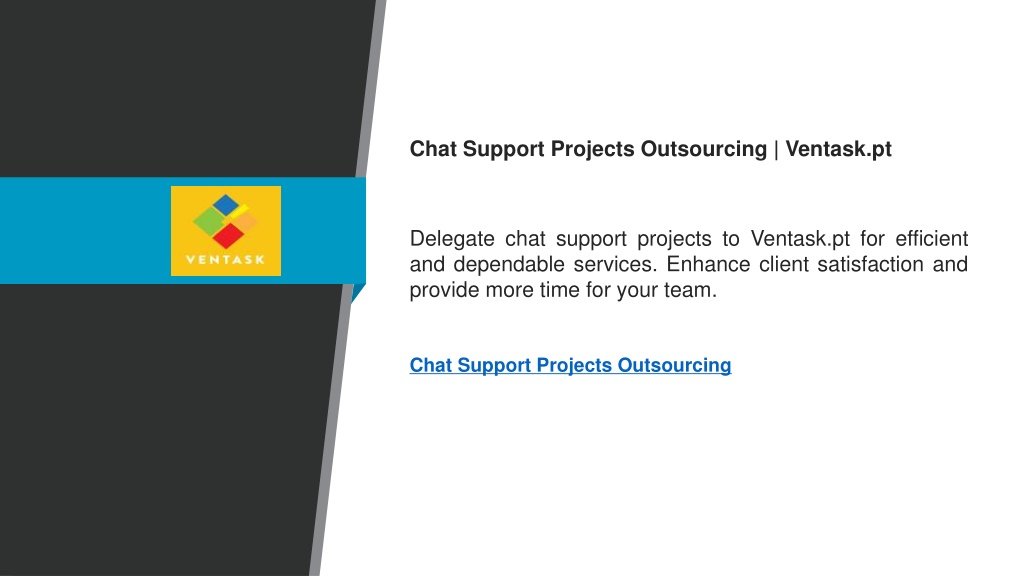 VENTASK

Chat Support Projects Outsourcing | Ventask.pt

Delegate chat support projects to Ventask.pt for efficient and dependable services. Enhance client satisfaction and provide more time for your team.

Chat Support Projects Outsourcing